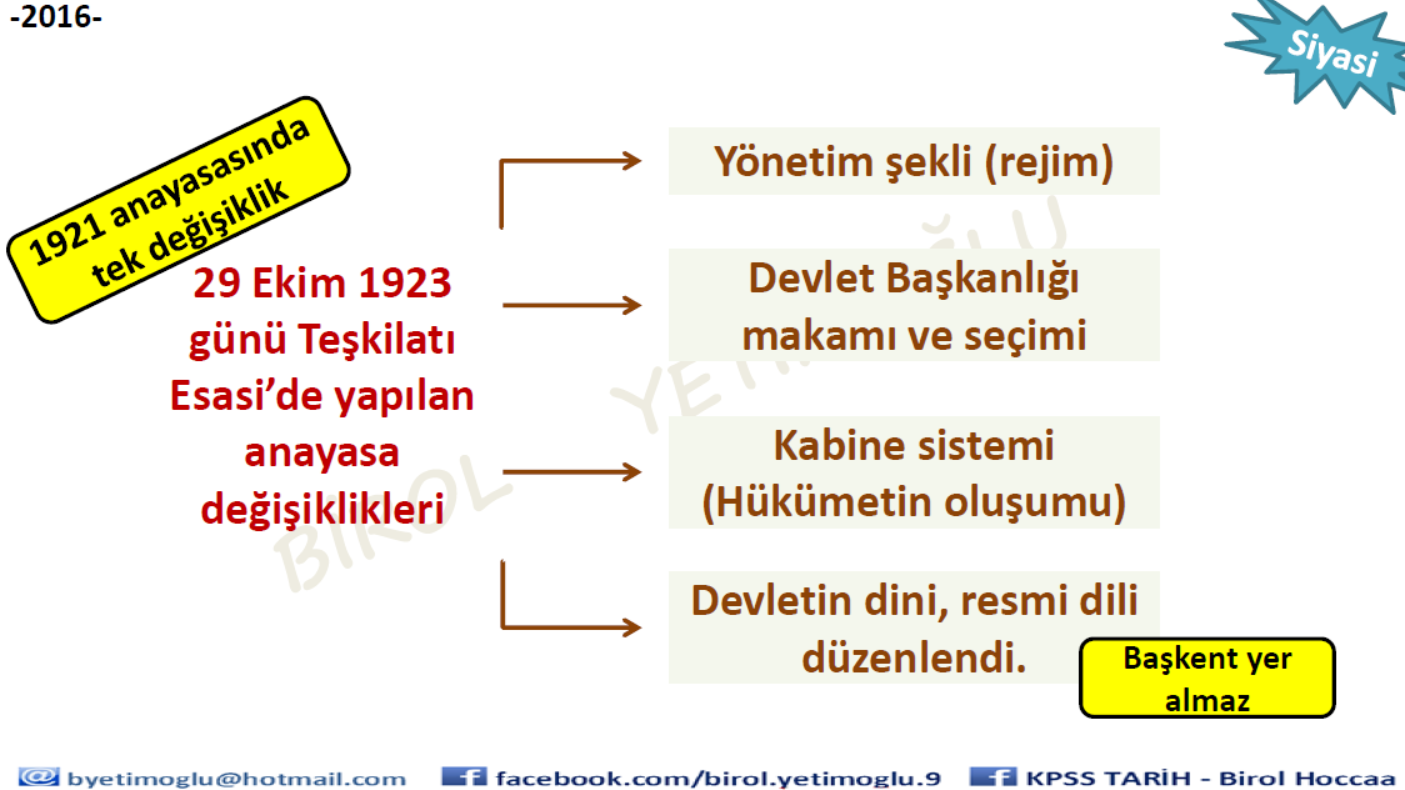 -2016-

Siyasi

1921 anayasasında tek değişiklik

29 Ekim 1923 günü Teşkilatı Esasi'de yapılan anayasa değişiklikleri

Yönetim şekli (rejim)

Devlet Başkanlığı makamı ve seçimi

Kabine sistemi (Hükümetin oluşumu)

Devletin dini, resmi dili düzenlendi.

Başkent yer almaz

BİROL YETİMOĞLU

byetimoglu@hotmail.com facebook.com/birol.yetimoglu.9 KPSS TARİH - Birol Hoccaa